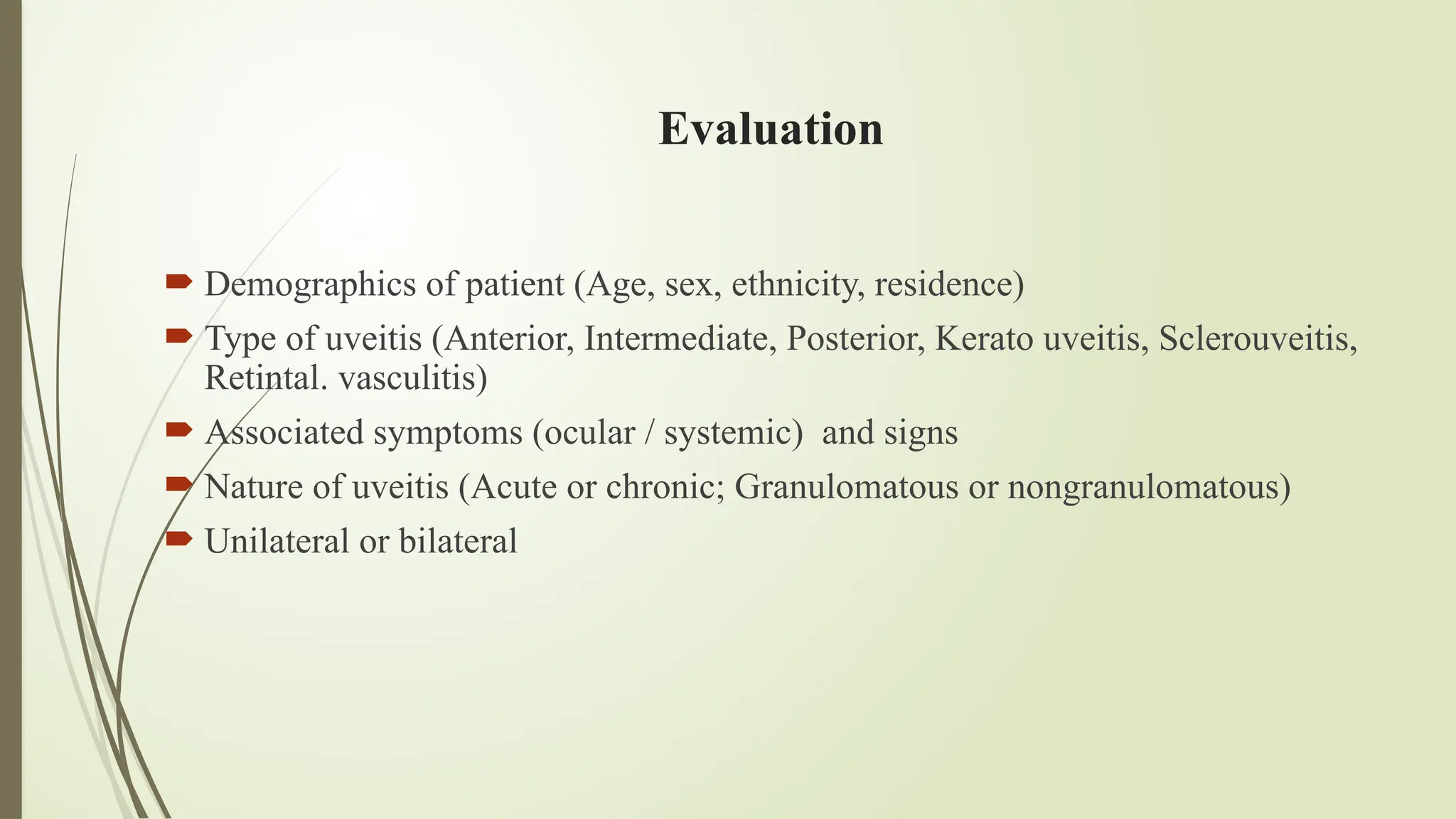 Evaluation

Demographics of patient (Age, sex, ethnicity, residence)

Type of uveitis (Anterior, Intermediate, Posterior, Kerato uveitis, Sclerouveitis, Retintal. vasculitis)

Associated symptoms (ocular / systemic) and signs

Nature of uveitis (Acute or chronic; Granulomatous or nongranulomatous)

Unilateral or bilateral